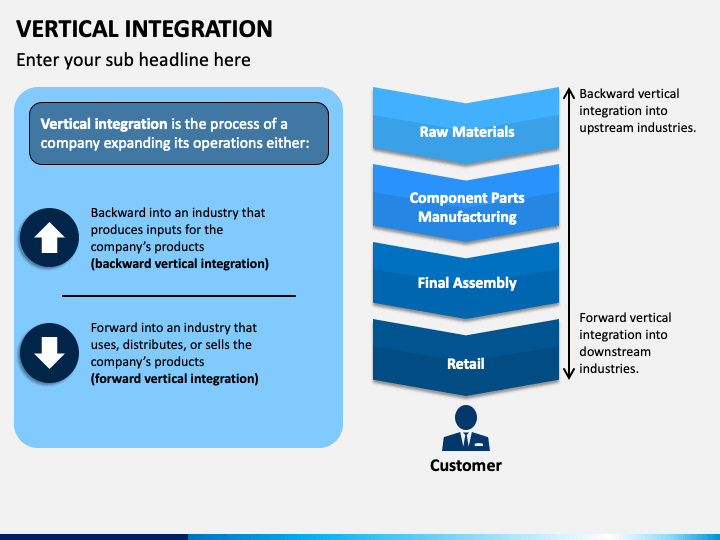 VERTICAL INTEGRATION

Enter your sub headline here

Vertical integration is the process of a company expanding its operations either:

Backward into an industry that produces inputs for the company's products (backward vertical integration)

Forward into an industry that uses, distributes, or sells the company's products (forward vertical integration)

Raw Materials

Component Parts Manufacturing

Final Assembly

Retail

Customer

Backward vertical integration into upstream industries.

Forward vertical integration into downstream industries.